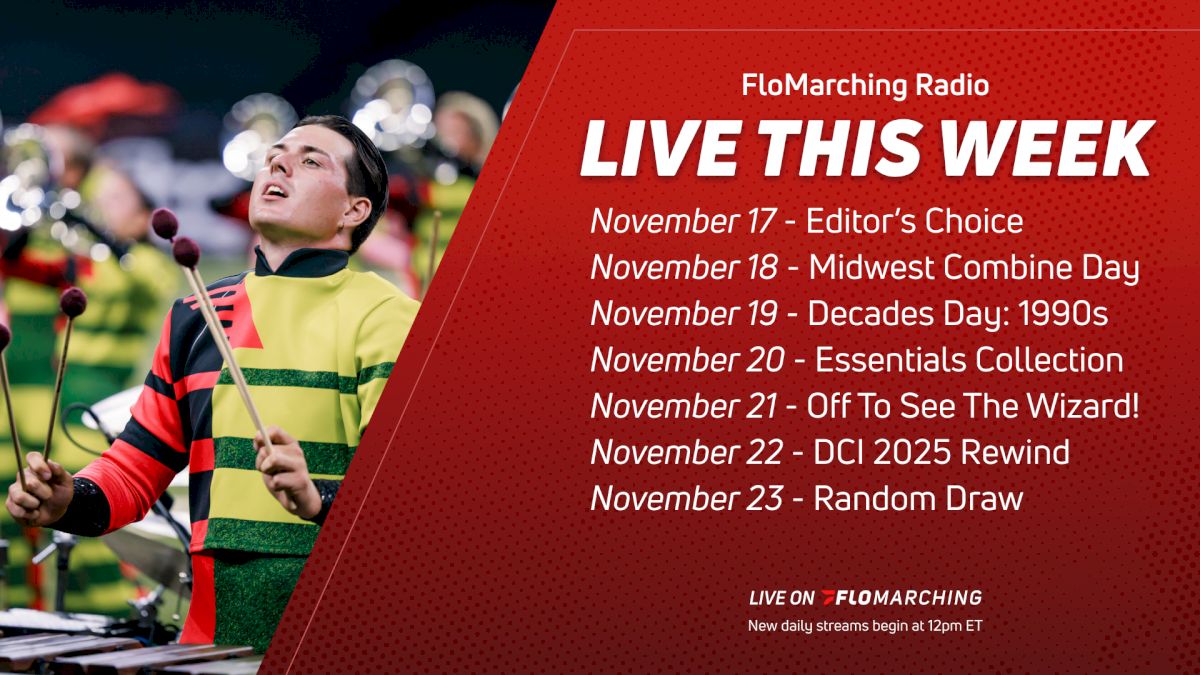 FloMarching Radio

LIVE THIS WEEK

November 17 - Editor's Choice
November 18 - Midwest Combine Day
November 19 - Decades Day: 1990s
November 20 - Essentials Collection
November 21 - Off To See The Wizard!
November 22 - DCI 2025 Rewind
November 23 - Random Draw

LIVE ON FLOMARCHING
New daily streams begin at 12pm ET